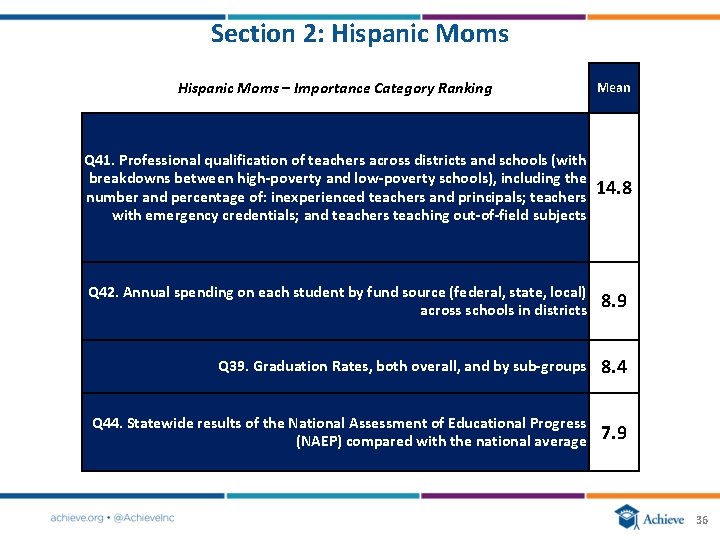 Section 2: Hispanic Moms

| Hispanic Moms – Importance Category Ranking | Mean |
|---|---|
| Q41. Professional qualification of teachers across districts and schools (with breakdowns between high-poverty and low-poverty schools), including the number and percentage of: inexperienced teachers and principals; teachers with emergency credentials; and teachers teaching out-of-field subjects | 14.8 |
| Q42. Annual spending on each student by fund source (federal, state, local) across schools in districts | 8.9 |
| Q39. Graduation Rates, both overall, and by sub-groups | 8.4 |
| Q44. Statewide results of the National Assessment of Educational Progress (NAEP) compared with the national average | 7.9 |

achieve.org • @AchieveInc

Achieve 36